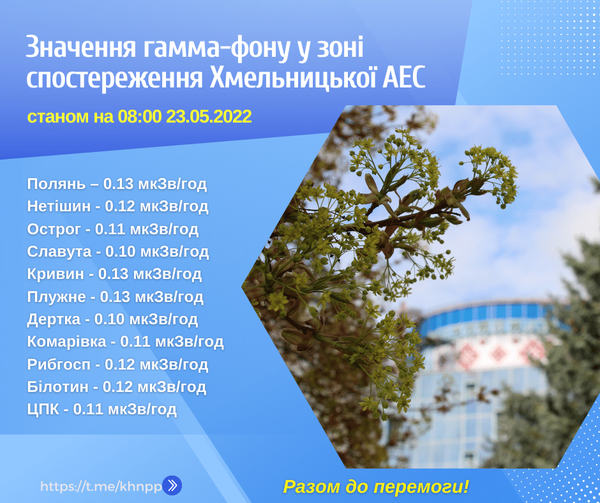 Значення гамма-фону у зоні спостереження Хмельницької АЕС

станом на 08:00 23.05.2022

Полянь – 0.13 мкЗв/год
Нетішин - 0.12 мкЗв/год
Острог - 0.11 мкЗв/год
Славута - 0.10 мкЗв/год
Кривин - 0.13 мкЗв/год
Плужне - 0.13 мкЗв/год
Дертка - 0.10 мкЗв/год
Комарівка - 0.11 мкЗв/год
Рибгосп - 0.12 мкЗв/год
Білотин - 0.12 мкЗв/год
ЦПК - 0.11 мкЗв/год

https://t.me/khnpp

Разом до перемоги!